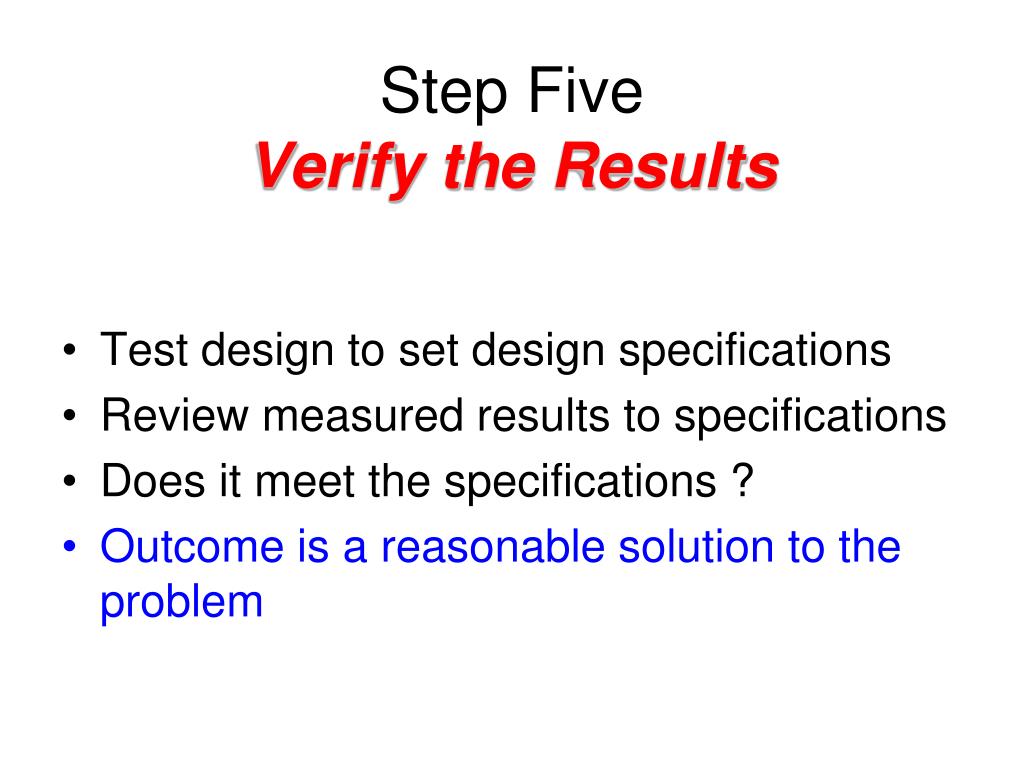 Step Five
Verify the Results

• Test design to set design specifications
• Review measured results to specifications
• Does it meet the specifications ?
• Outcome is a reasonable solution to the problem